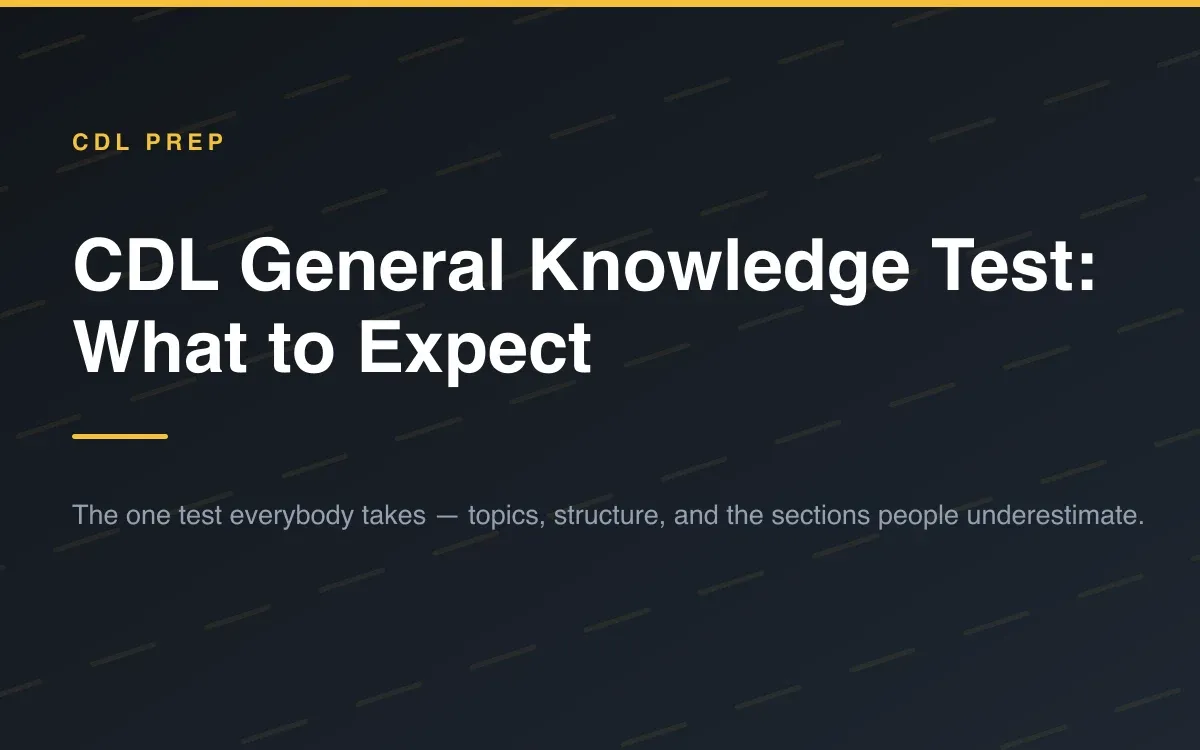 CDL PREP

CDL General Knowledge Test: What to Expect

The one test everybody takes — topics, structure, and the sections people underestimate.